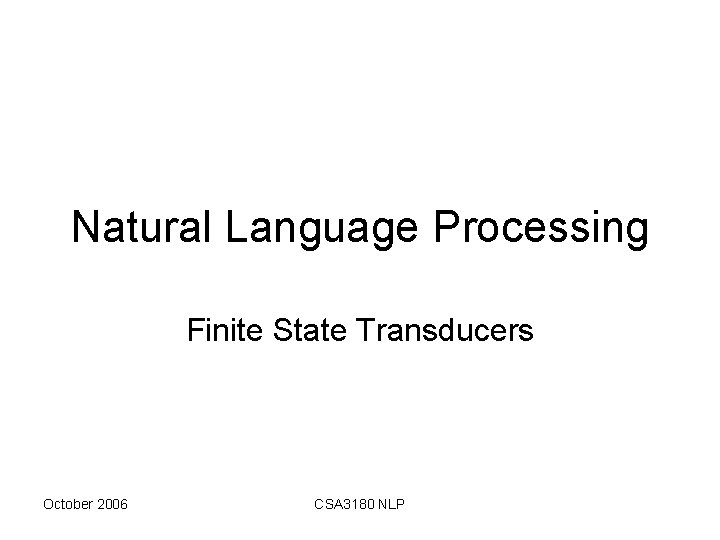 Natural Language Processing

Finite State Transducers

October 2006

CSA3180 NLP